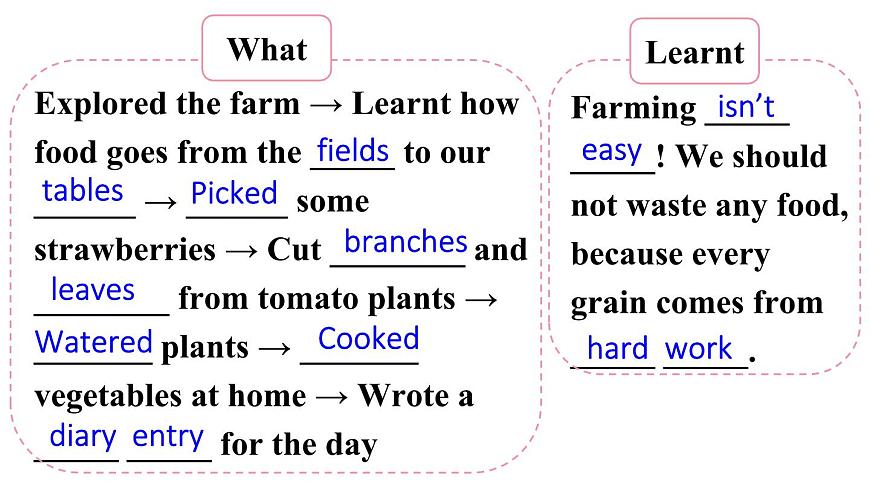 What

Explored the farm → Learnt how food goes from the fields to our tables → Picked some strawberries → Cut branches and leaves from tomato plants → Watered plants → Cooked vegetables at home → Wrote a diary entry for the day

Learnt

Farming isn't easy! We should not waste any food, because every grain comes from hard work.